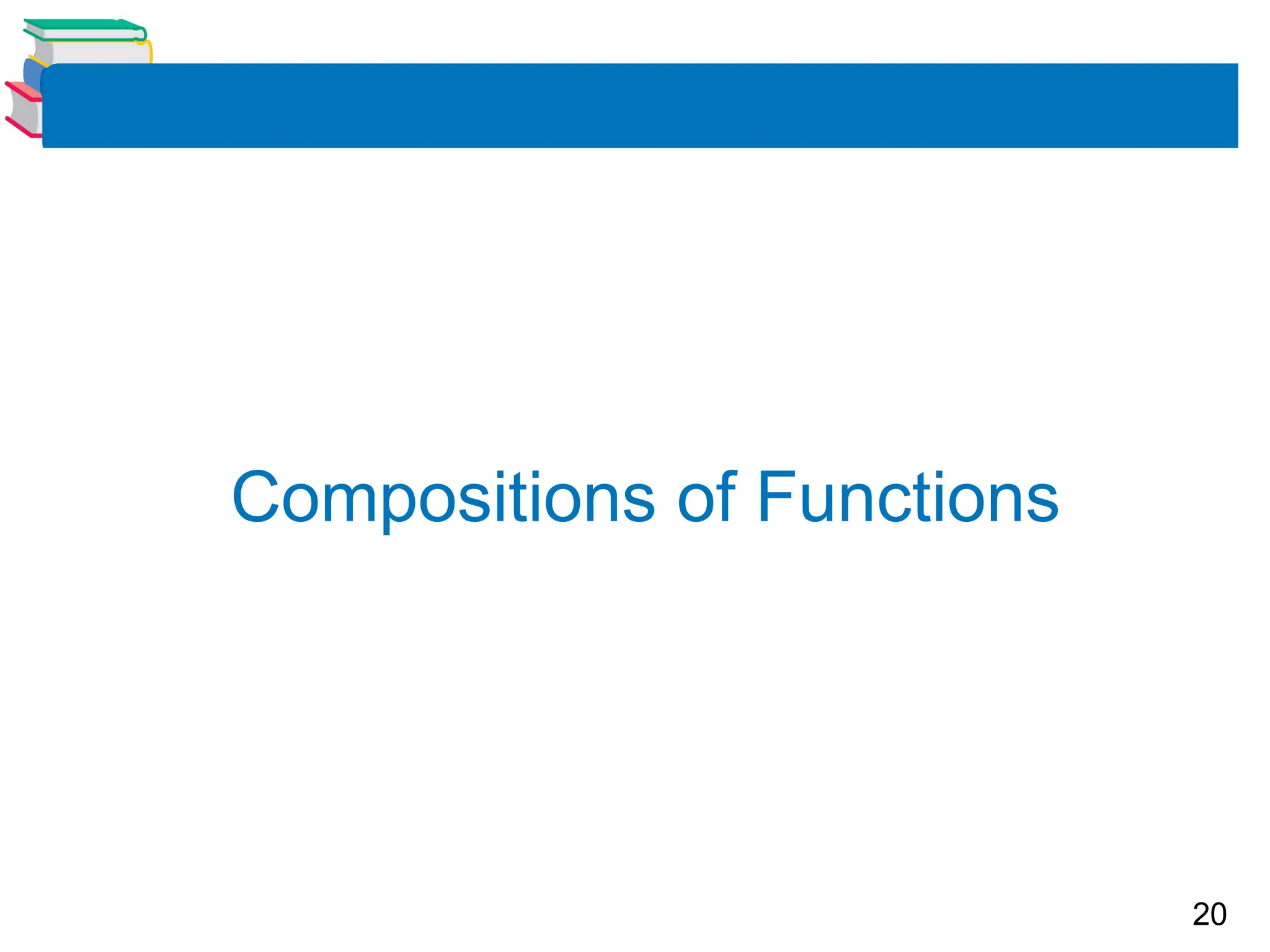 Compositions of Functions

20